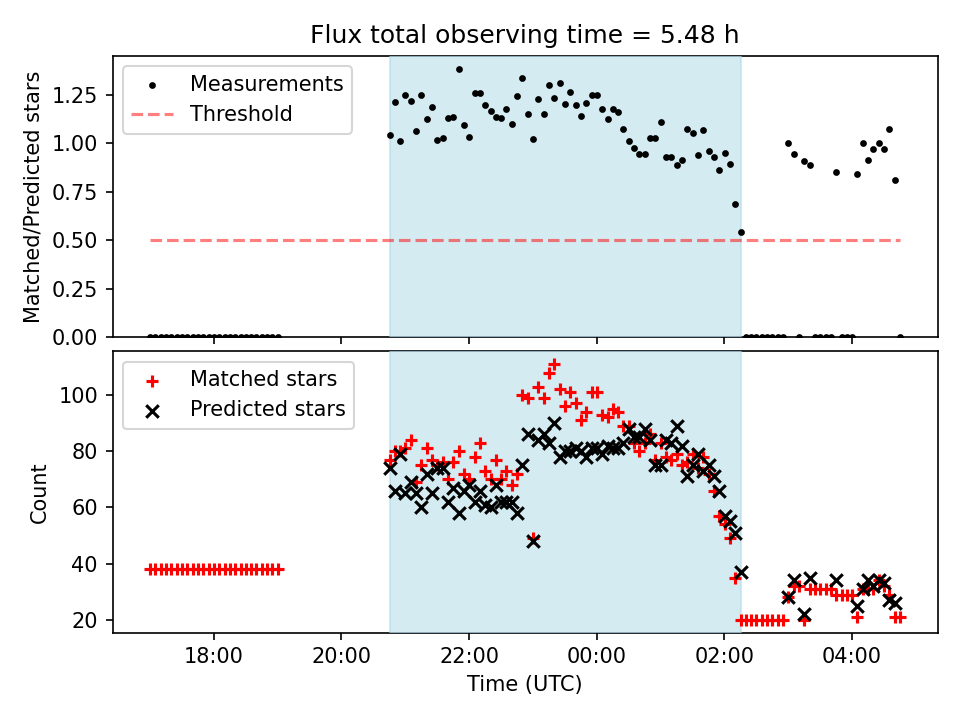 Flux total observing time = 5.48 h

Measurements
Threshold

Matched/Predicted stars

1.25
1.00
0.75
0.50
0.25
0.00

Matched stars
Predicted stars

Count

100
80
60
40
20

18:00
20:00
22:00
00:00
02:00
04:00

Time (UTC)